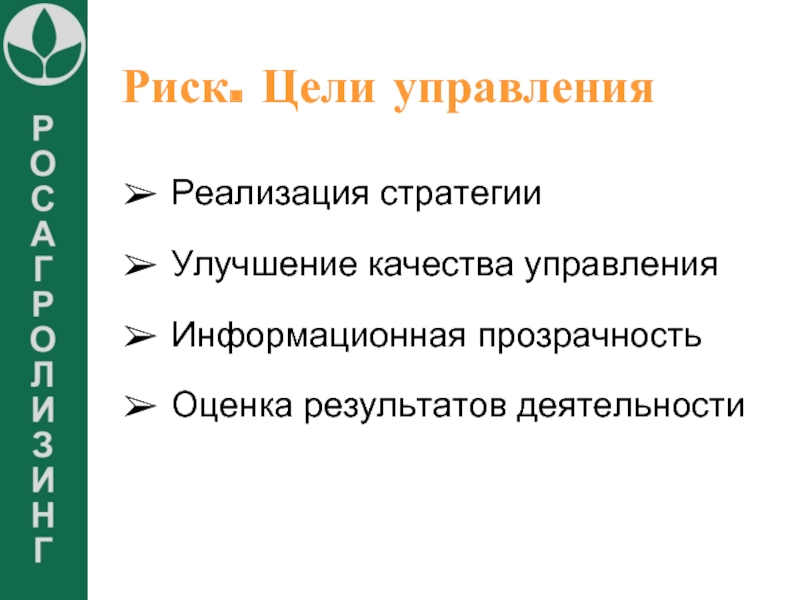 РОСАГРОЛИЗИНГ

Риск. Цели управления

➢ Реализация стратегии

➢ Улучшение качества управления

➢ Информационная прозрачность

➢ Оценка результатов деятельности